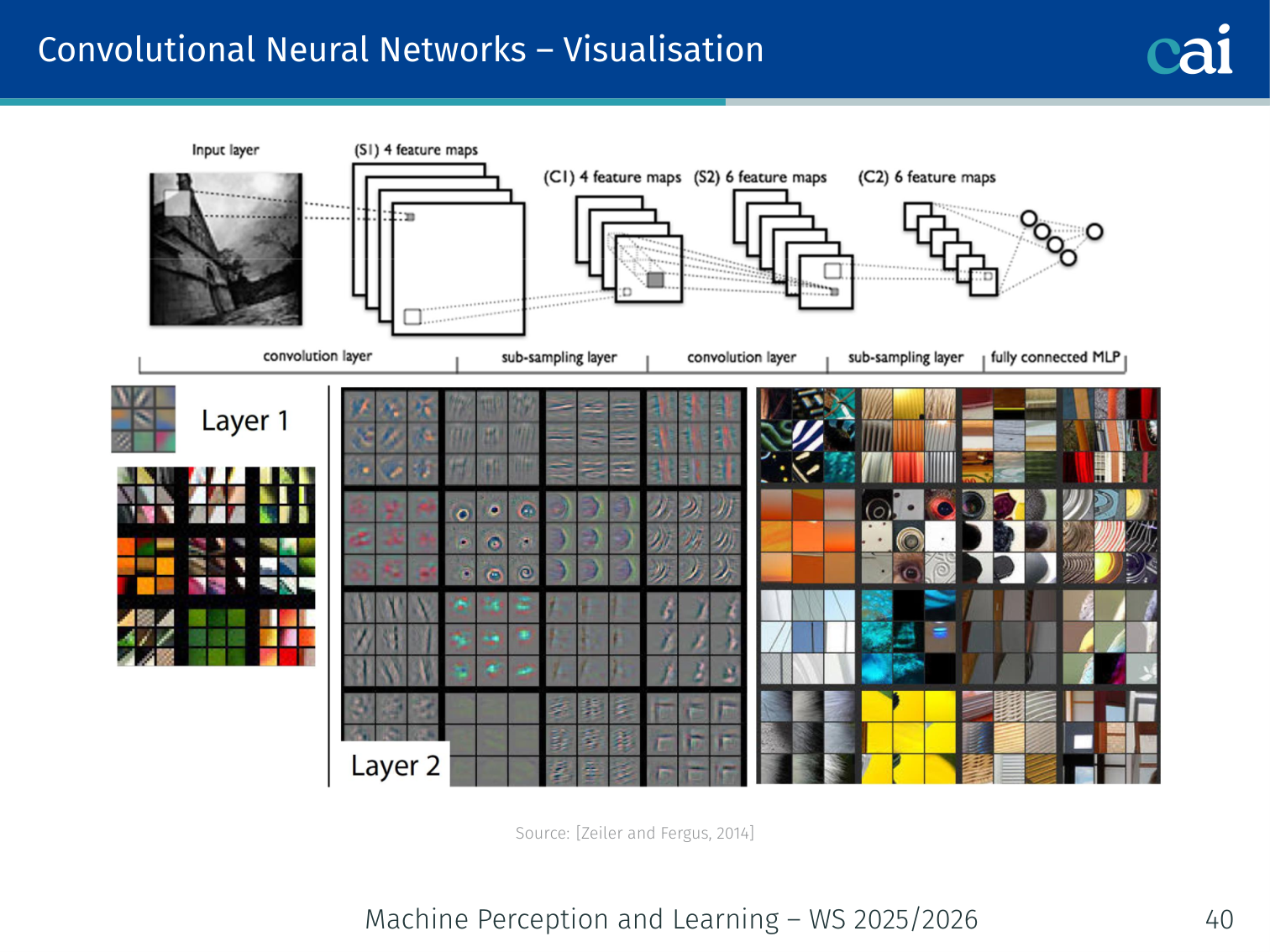 Convolutional Neural Networks – Visualisation

cai

Input layer

(S1) 4 feature maps

(C1) 4 feature maps

(S2) 6 feature maps

(C2) 6 feature maps

convolution layer

sub-sampling layer

convolution layer

sub-sampling layer

fully connected MLP

Layer 1

Layer 2

Source: [Zeiler and Fergus, 2014]

Machine Perception and Learning – WS 2025/2026

40